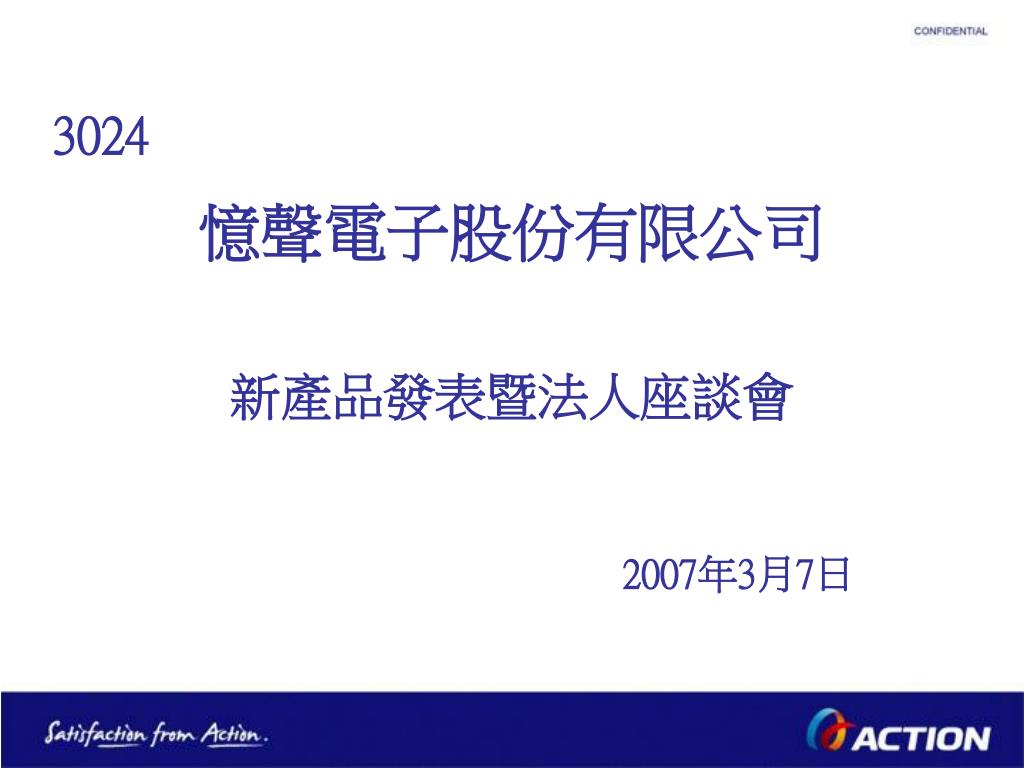 CONFIDENTIAL

3024

憶聲電子股份有限公司

新產品發表暨法人座談會

2007年3月7日

Satisfaction from Action.

ACTION